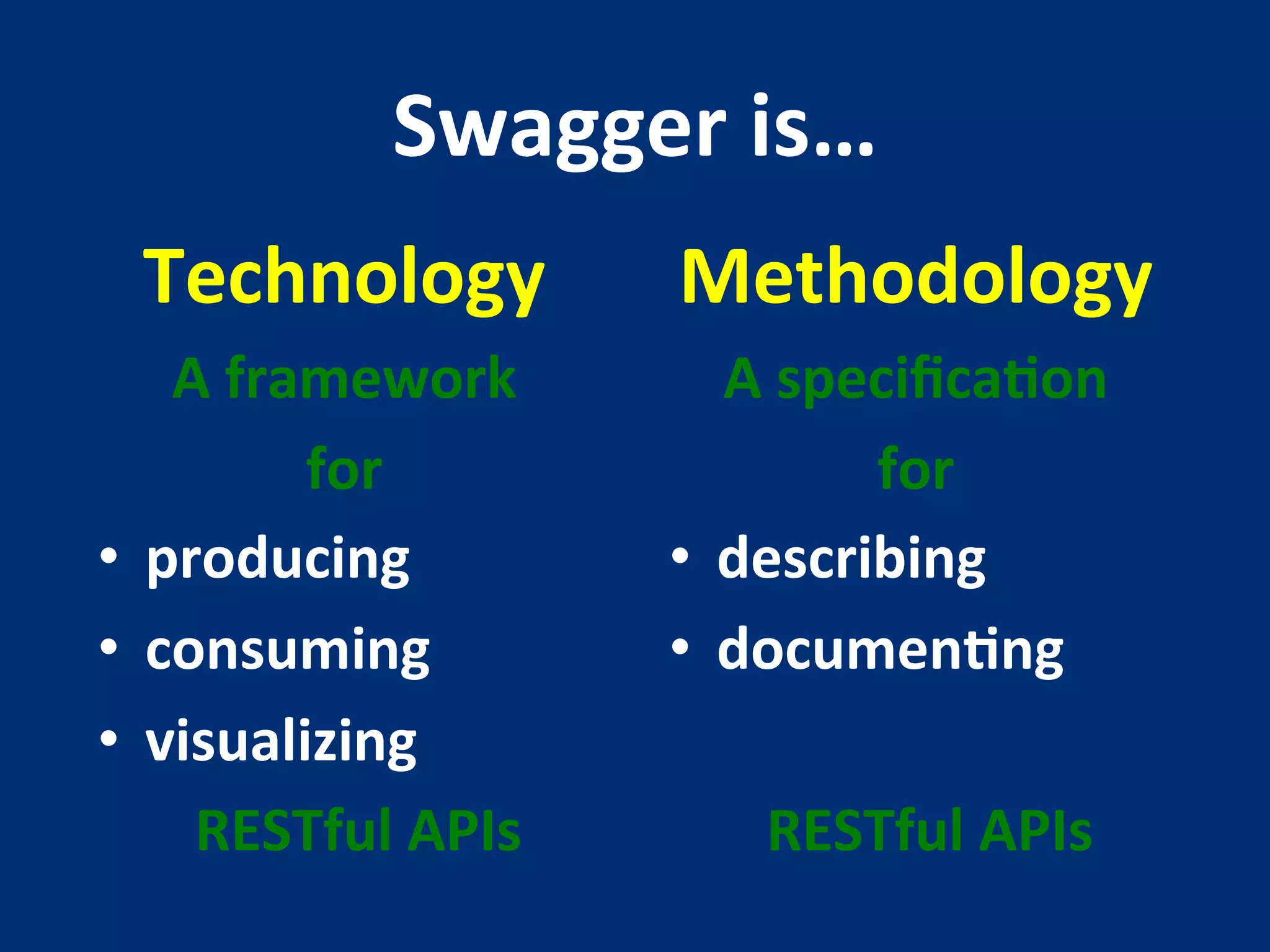 Swagger is…

Technology

A framework

for

• producing
• consuming
• visualizing

RESTful APIs

Methodology

A specification

for

• describing
• documenting

RESTful APIs